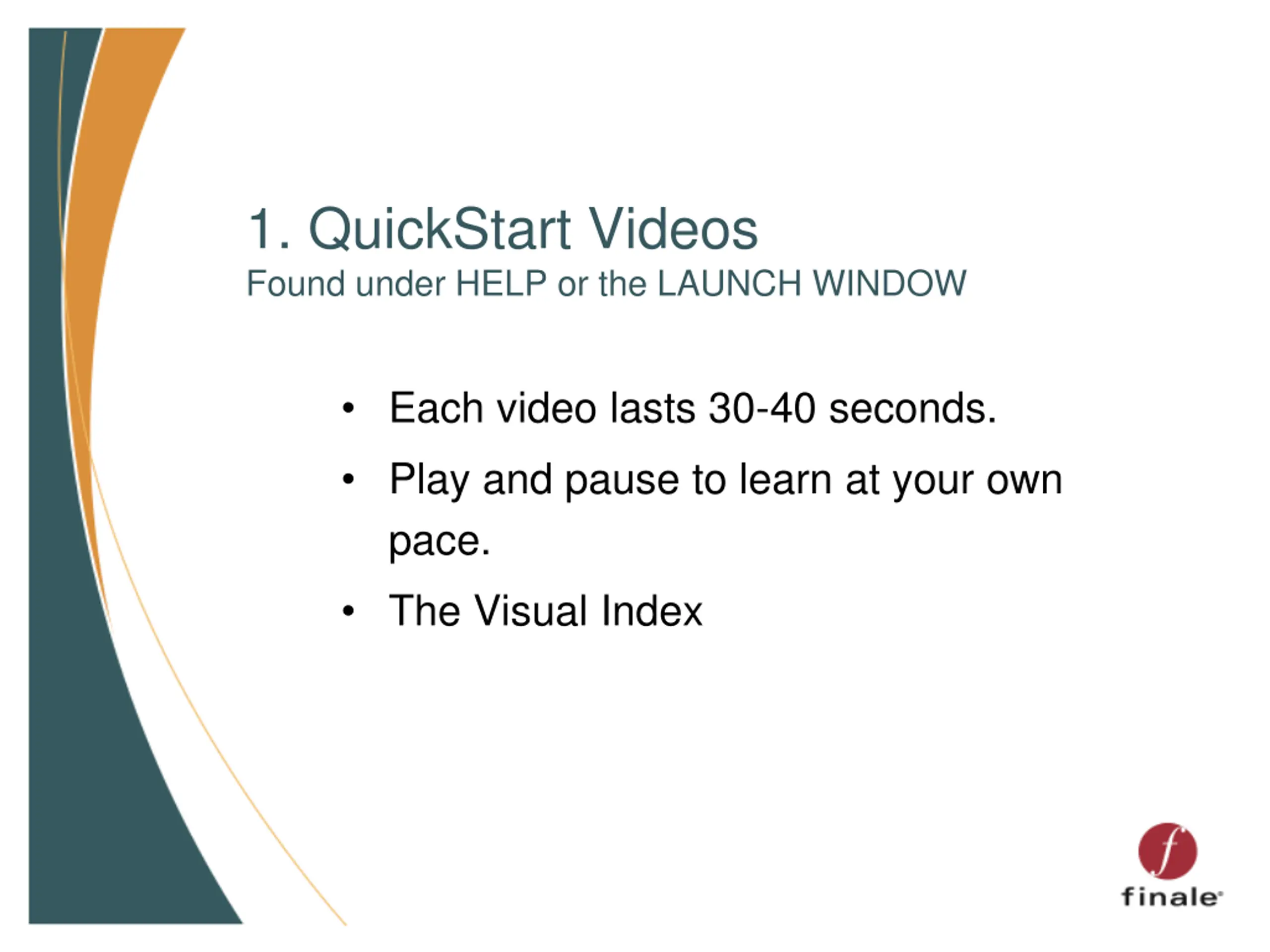 1. QuickStart Videos
Found under HELP or the LAUNCH WINDOW

• Each video lasts 30-40 seconds.
• Play and pause to learn at your own pace.
• The Visual Index

f
finale